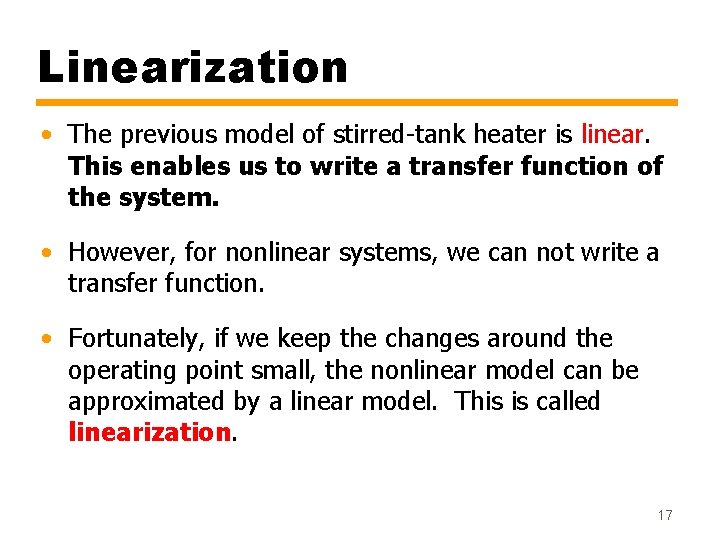 Linearization

• The previous model of stirred-tank heater is linear. This enables us to write a transfer function of the system.

• However, for nonlinear systems, we can not write a transfer function.

• Fortunately, if we keep the changes around the operating point small, the nonlinear model can be approximated by a linear model. This is called linearization.

17